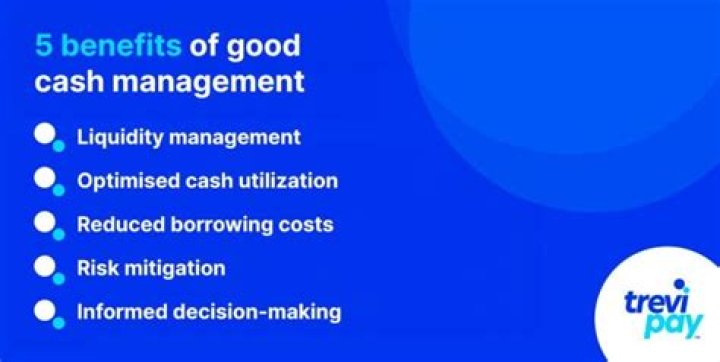 5 benefits of good cash management

Liquidity management

Optimised cash utilization

Reduced borrowing costs

Risk mitigation

Informed decision-making

trevi pay